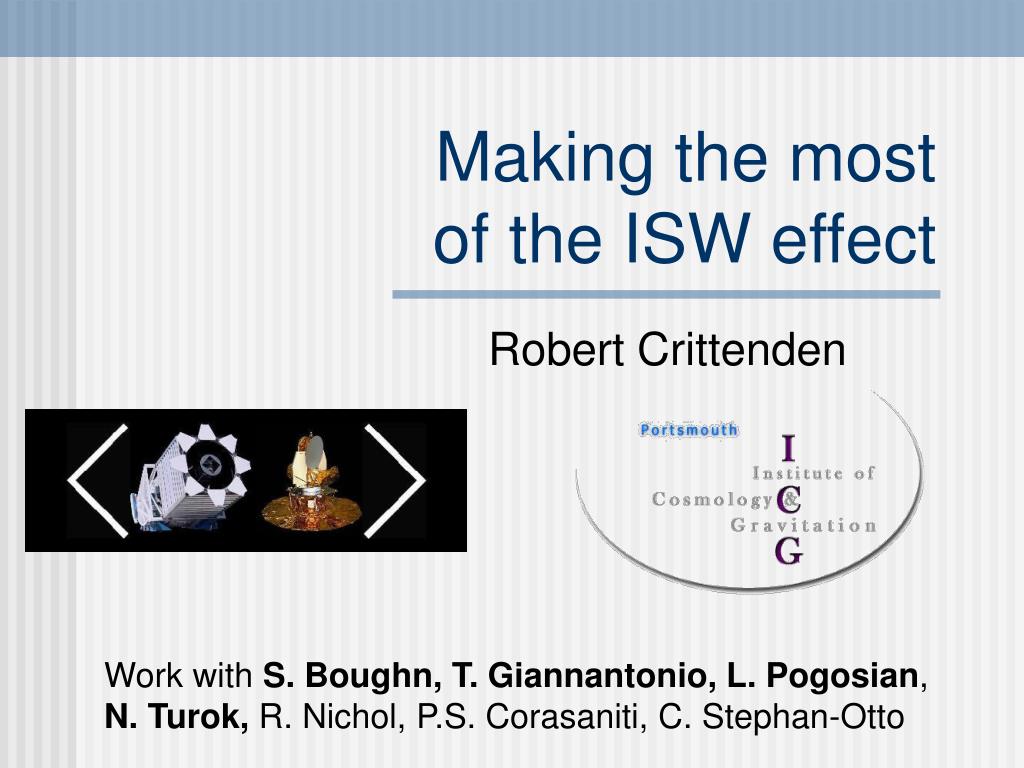 Making the most of the ISW effect

Robert Crittenden

Portsmouth
I
Institute of
Cosmology &
C
Gravitation
G

Work with S. Boughn, T. Giannantonio, L. Pogosian, N. Turok, R. Nichol, P.S. Corasaniti, C. Stephan-Otto